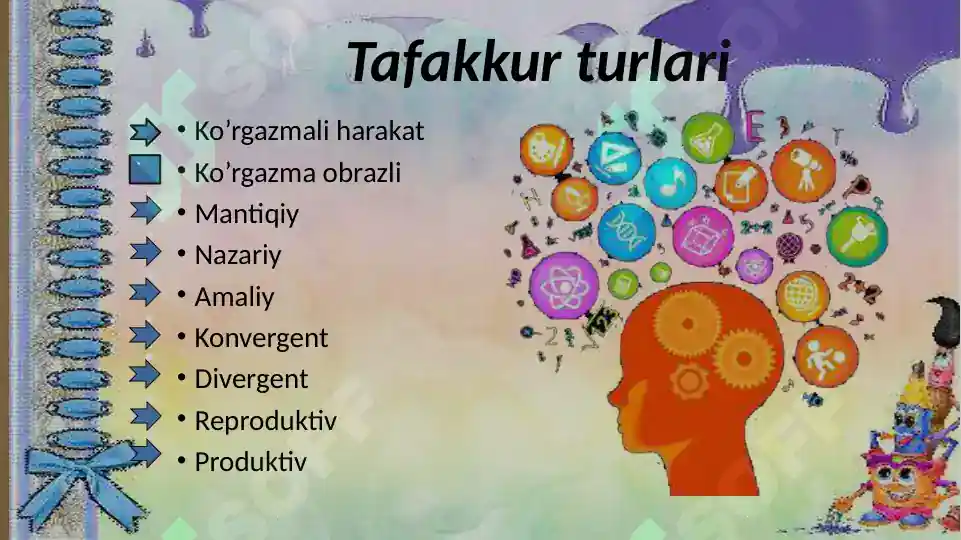 Tafakkur turlari

• Ko’rgazmali harakat
• Ko’rgazma obrazli
• Mantiqiy
• Nazariy
• Amaliy
• Konvergent
• Divergent
• Reproduktiv
• Produktiv